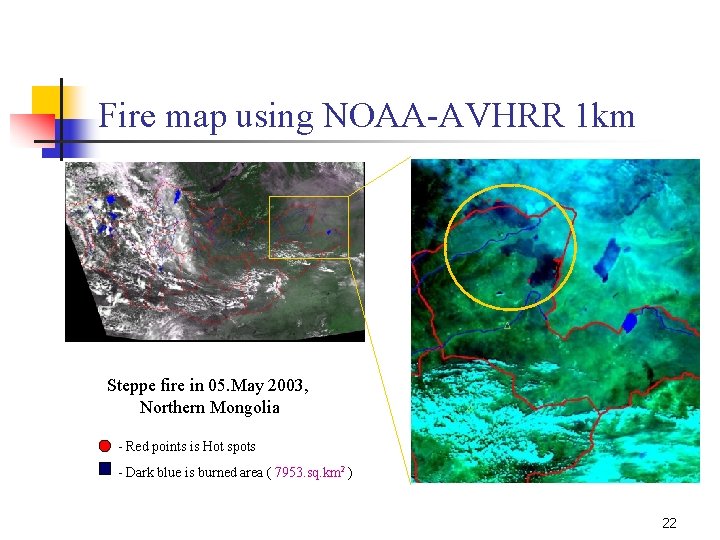 Fire map using NOAA-AVHRR 1km

Steppe fire in 05.May 2003, Northern Mongolia

- Red points is Hot spots

- Dark blue is burned area ( 7953.sq.km$^2$ )

22